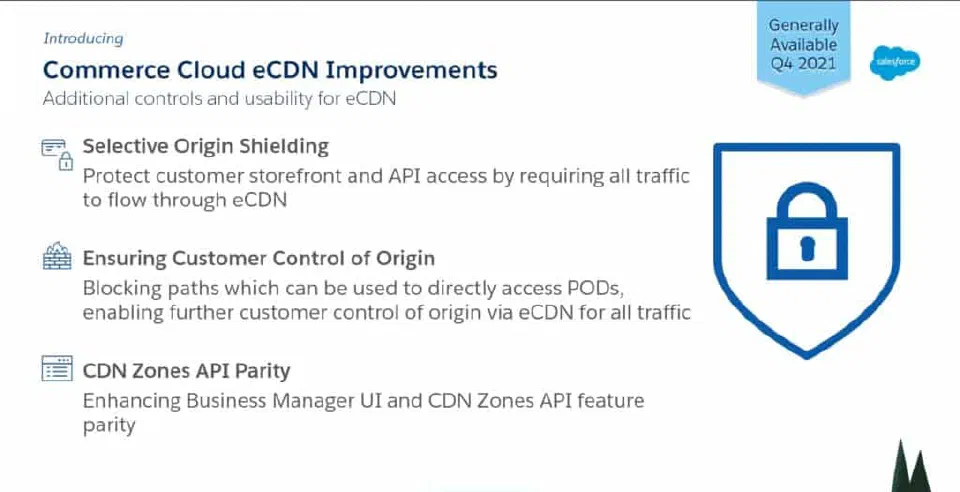 Introducing

Commerce Cloud eCDN Improvements

Additional controls and usability for eCDN

Generally Available Q4 2021

salesforce

Selective Origin Shielding

Protect customer storefront and API access by requiring all traffic to flow through eCDN

Ensuring Customer Control of Origin

Blocking paths which can be used to directly access PODs, enabling further customer control of origin via eCDN for all traffic

CDN Zones API Parity

Enhancing Business Manager UI and CDN Zones API feature parity